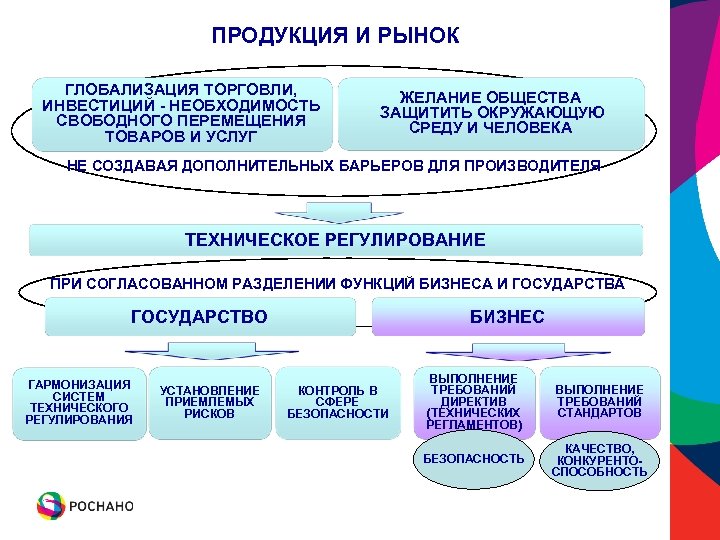 ПРОДУКЦИЯ И РЫНОК

ГЛОБАЛИЗАЦИЯ ТОРГОВЛИ, ИНВЕСТИЦИЙ - НЕОБХОДИМОСТЬ СВОБОДНОГО ПЕРЕМЕЩЕНИЯ ТОВАРОВ И УСЛУГ

ЖЕЛАНИЕ ОБЩЕСТВА ЗАЩИТИТЬ ОКРУЖАЮЩУЮ СРЕДУ И ЧЕЛОВЕКА

НЕ СОЗДАВАЯ ДОПОЛНИТЕЛЬНЫХ БАРЬЕРОВ ДЛЯ ПРОИЗВОДИТЕЛЯ

ТЕХНИЧЕСКОЕ РЕГУЛИРОВАНИЕ

ПРИ СОГЛАСОВАННОМ РАЗДЕЛЕНИИ ФУНКЦИЙ БИЗНЕСА И ГОСУДАРСТВА

ГОСУДАРСТВО

БИЗНЕС

ГАРМОНИЗАЦИЯ СИСТЕМ ТЕХНИЧЕСКОГО РЕГУЛИРОВАНИЯ

УСТАНОВЛЕНИЕ ПРИЕМЛЕМЫХ РИСКОВ

КОНТРОЛЬ В СФЕРЕ БЕЗОПАСНОСТИ

ВЫПОЛНЕНИЕ ТРЕБОВАНИЙ ДИРЕКТИВ (ТЕХНИЧЕСКИХ РЕГЛАМЕНТОВ)

ВЫПОЛНЕНИЕ ТРЕБОВАНИЙ СТАНДАРТОВ

БЕЗОПАСНОСТЬ

КАЧЕСТВО, КОНКУРЕНТО-СПОСОБНОСТЬ

РОСНАНО